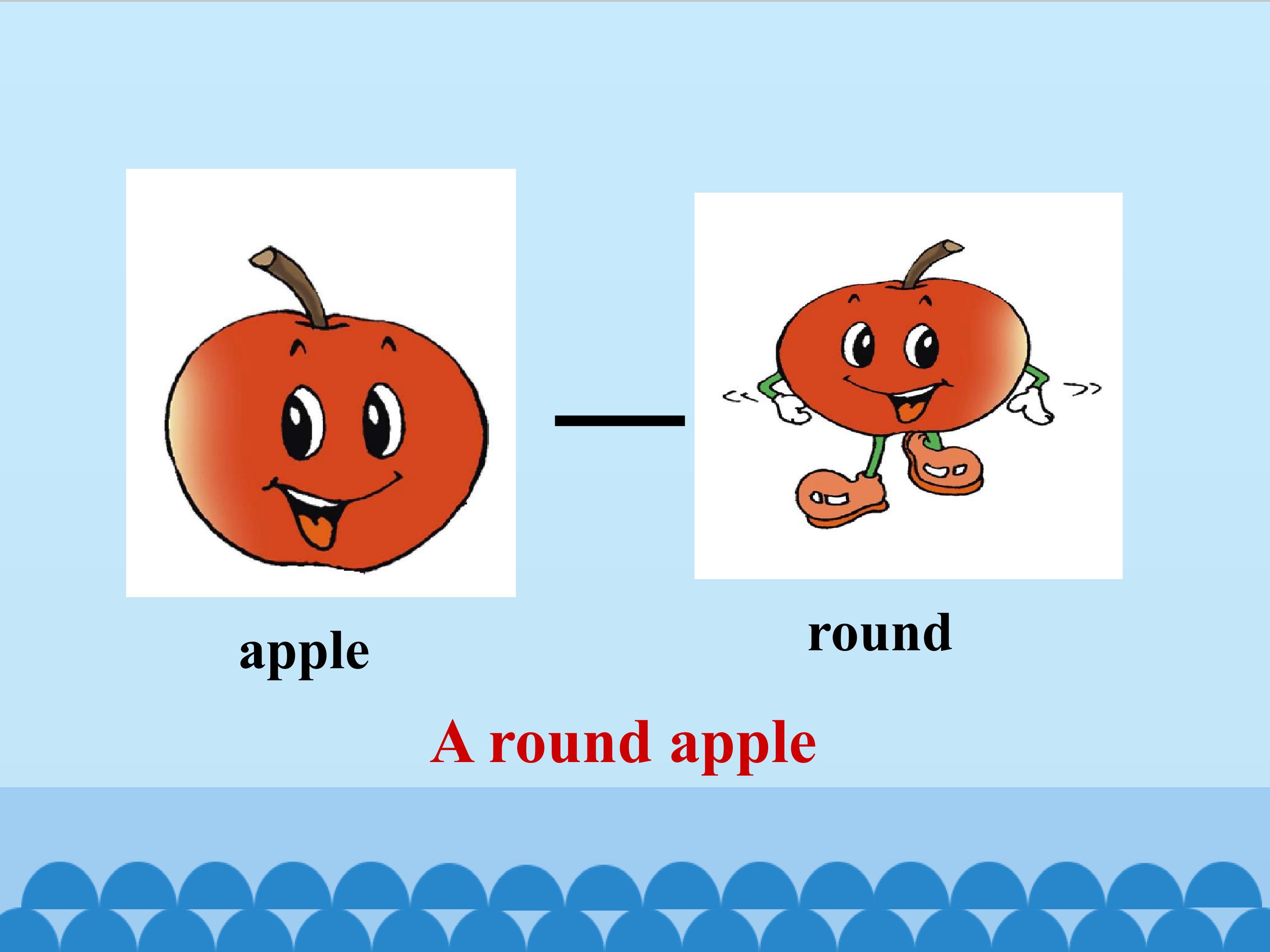 apple

—

round

A round apple